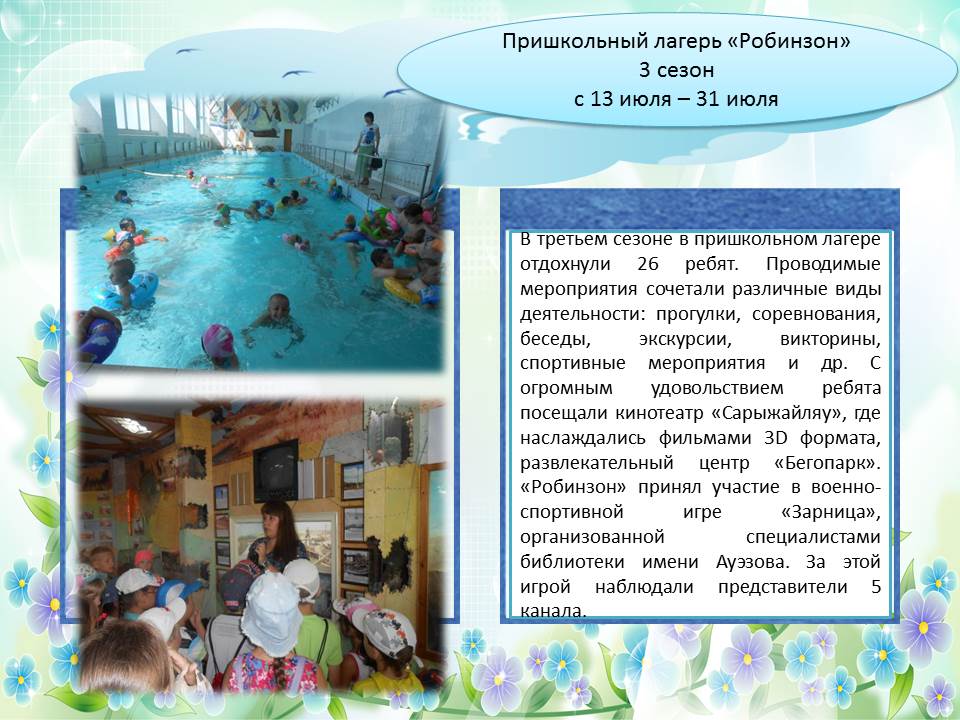 Пришкольный лагерь «Робинзон»
3 сезон
с 13 июля – 31 июля

В третьем сезоне в пришкольном лагере отдохнули 26 ребят. Проводимые мероприятия сочетали различные виды деятельности: прогулки, соревнования, беседы, экскурсии, викторины, спортивные мероприятия и др. С огромным удовольствием ребята посещали кинотеатр «Сарыжайляу», где наслаждались фильмами 3D формата, развлекательный центр «Бегопарк». «Робинзон» принял участие в военно-спортивной игре «Зарница», организованной специалистами библиотеки имени Ауэзова. За этой игрой наблюдали представители 5 канала.